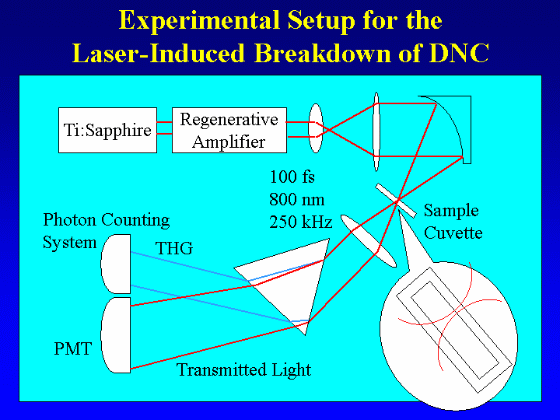 Experimental Setup for the Laser-Induced Breakdown of DNC

Ti:Sapphire

Regenerative Amplifier

100 fs
800 nm
250 kHz

Sample Cuvette

Photon Counting System

THG

PMT

Transmitted Light